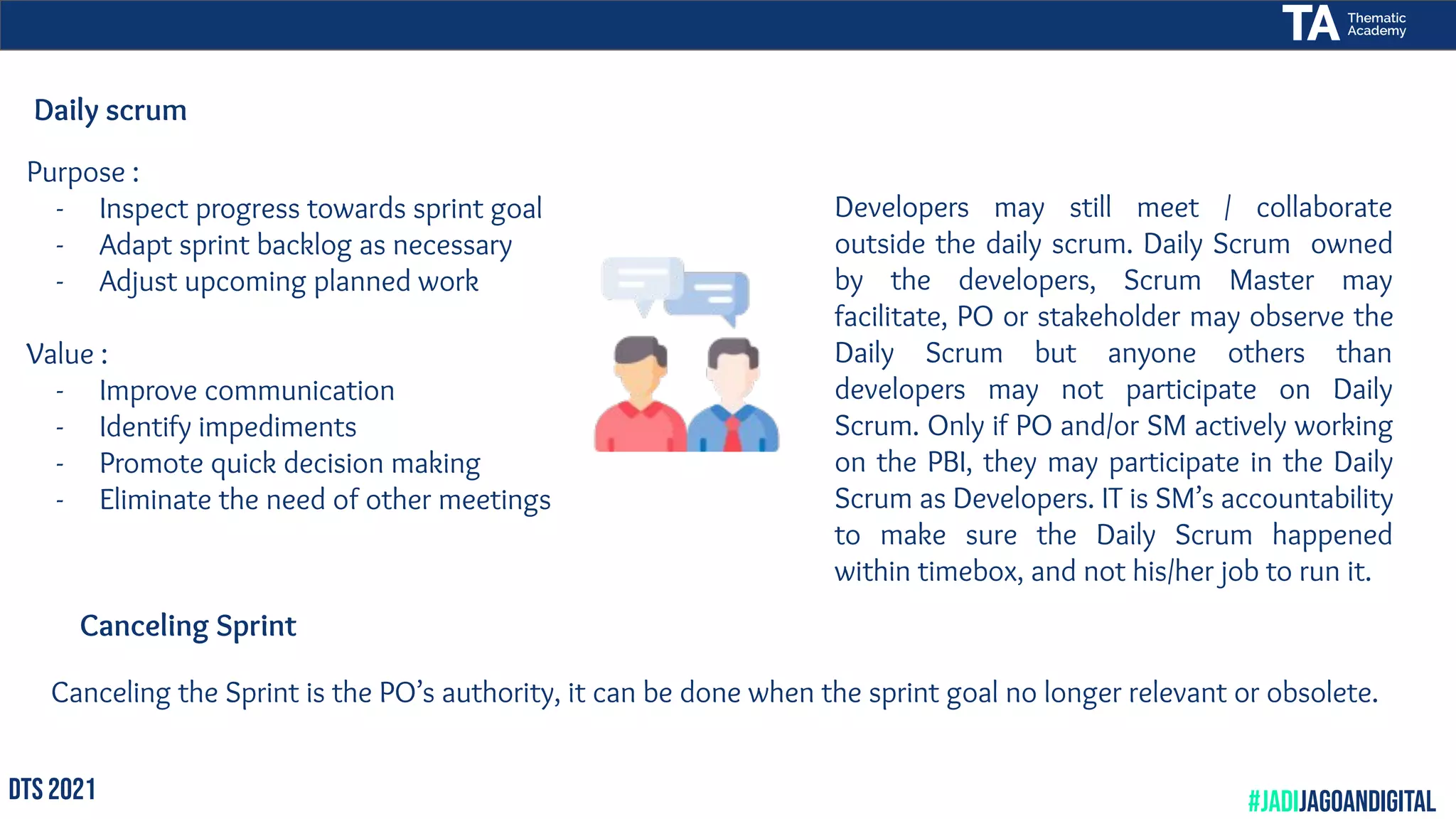 TA Thematic Academy

Daily scrum

Purpose :
- Inspect progress towards sprint goal
- Adapt sprint backlog as necessary
- Adjust upcoming planned work

Value :
- Improve communication
- Identify impediments
- Promote quick decision making
- Eliminate the need of other meetings

Developers may still meet / collaborate outside the daily scrum. Daily Scrum owned by the developers, Scrum Master may facilitate, PO or stakeholder may observe the Daily Scrum but anyone others than developers may not participate on Daily Scrum. Only if PO and/or SM actively working on the PBI, they may participate in the Daily Scrum as Developers. IT is SM's accountability to make sure the Daily Scrum happened within timebox, and not his/her job to run it.

Canceling Sprint

Canceling the Sprint is the PO's authority, it can be done when the sprint goal no longer relevant or obsolete.

DTS 2021

#JADIJAGOANDIGITAL